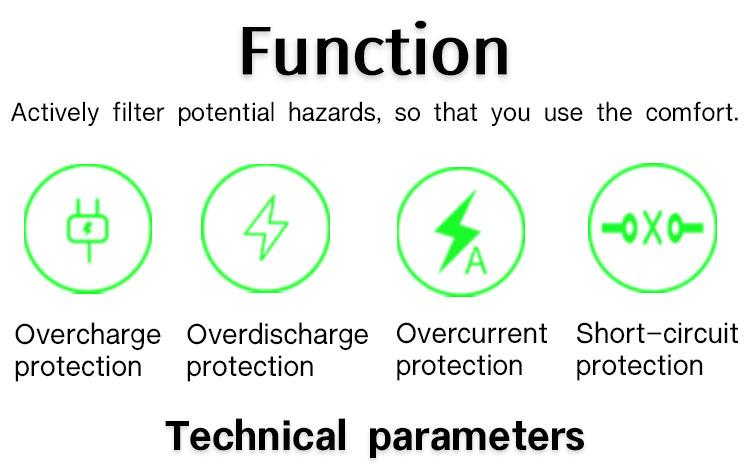 Function

Actively filter potential hazards, so that you use the comfort.

A

Overcharge protection

Overdischarge protection

Overcurrent protection

Short-circuit protection

Technical parameters